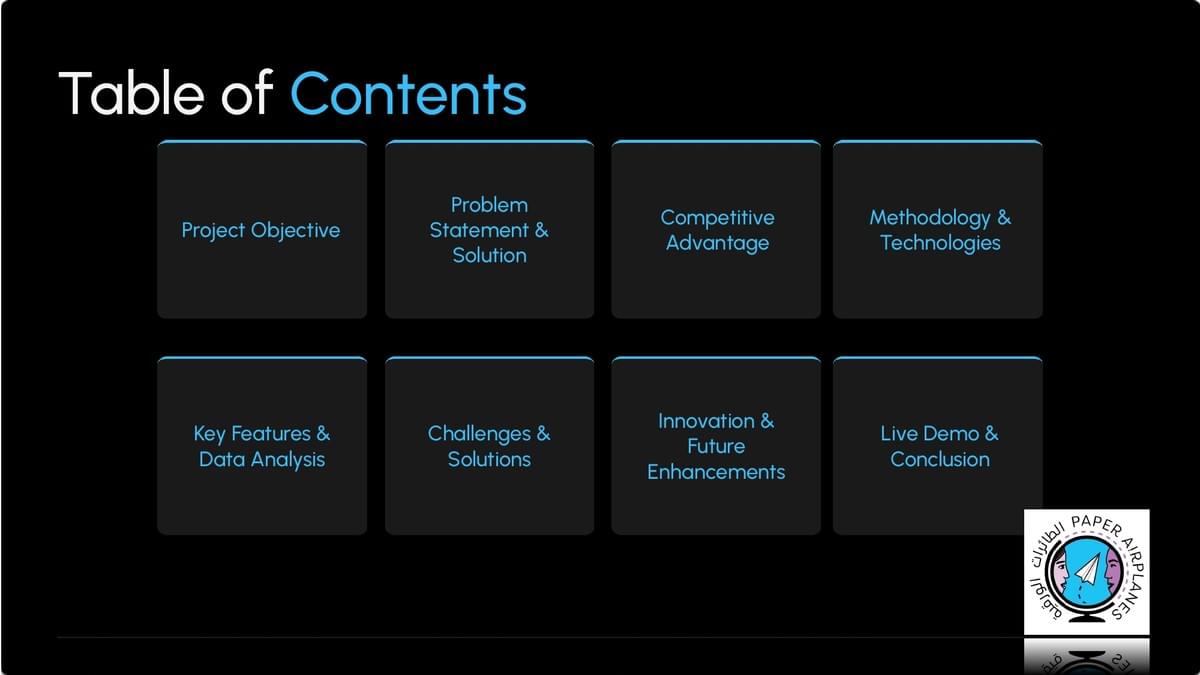 Table of Contents

Project Objective

Problem Statement & Solution

Competitive Advantage

Methodology & Technologies

Key Features & Data Analysis

Challenges & Solutions

Innovation & Future Enhancements

Live Demo & Conclusion

PAPER AIRPLANES
الطائرات الورقية